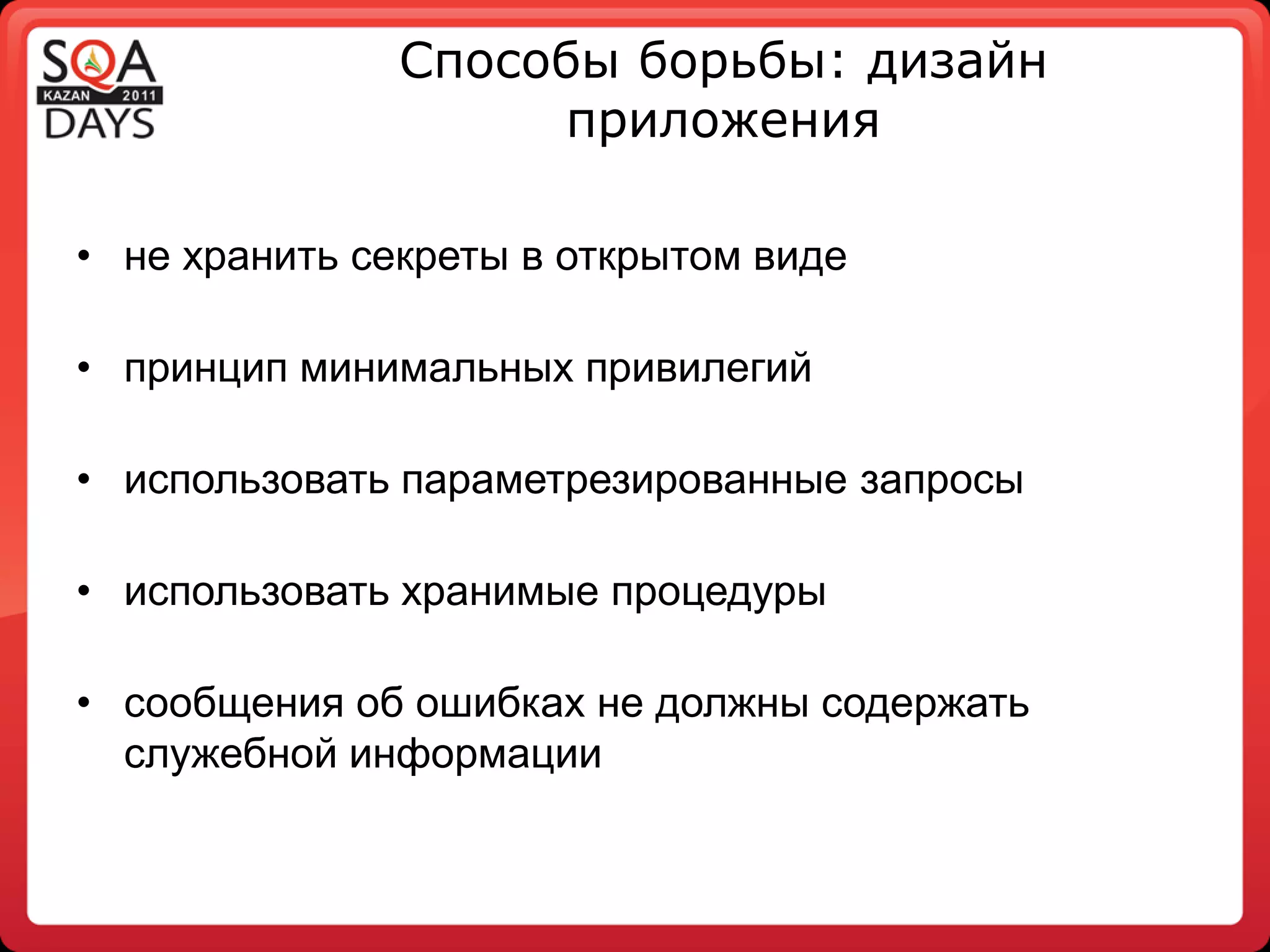 SQA KAZAN 2011 DAYS

Способы борьбы: дизайн приложения

• не хранить секреты в открытом виде

• принцип минимальных привилегий

• использовать параметрезированные запросы

• использовать хранимые процедуры

• сообщения об ошибках не должны содержать служебной информации